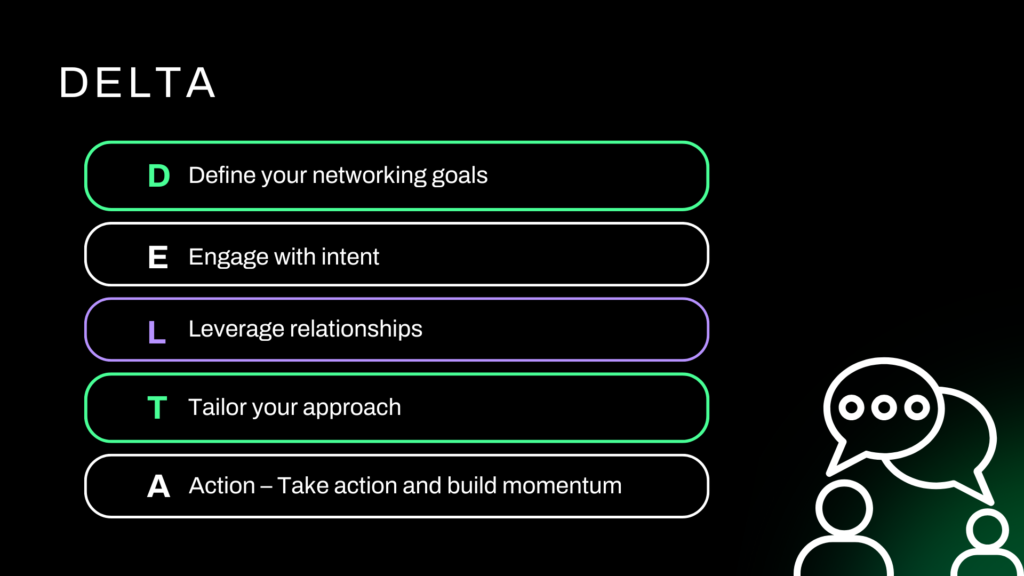 DELTA

D Define your networking goals

E Engage with intent

L Leverage relationships

T Tailor your approach

A Action – Take action and build momentum